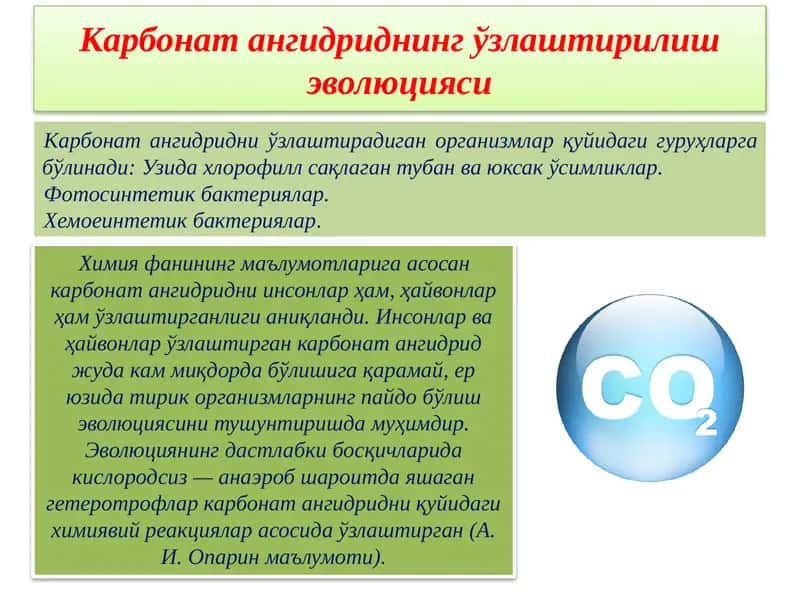 Карбонат ангидриднинг ўзлаштирилиш эволюцияси

Карбонат ангидридни ўзлаштирадиган организмлар қуйидаги гуруҳларга бўлинади: Узида хлорофилл сақлаган тубан ва юксак ўсимликлар.
Фотосинтетик бактериялар.
Хемоеинтетик бактериялар.

Химия фанининг маълумотларига асосан карбонат ангидридни инсонлар ҳам, ҳайвонлар ҳам ўзлаштирганлиги аниқланди. Инсонлар ва ҳайвонлар ўзлаштирган карбонат ангидрид жуда кам миқдорда бўлишига қарамай, ер юзида тирик организмларнинг пайдо бўлиш эволюциясини тушунтиришда муҳимдир. Эволюциянинг дастлабки босқичларида кислородсиз — анаэроб шароитда яшаган гетеротрофлар карбонат ангидридни қуйидаги химиявий реакциялар асосида ўзлаштирган (А. И. Опарин маълумоти).

$CO_2$